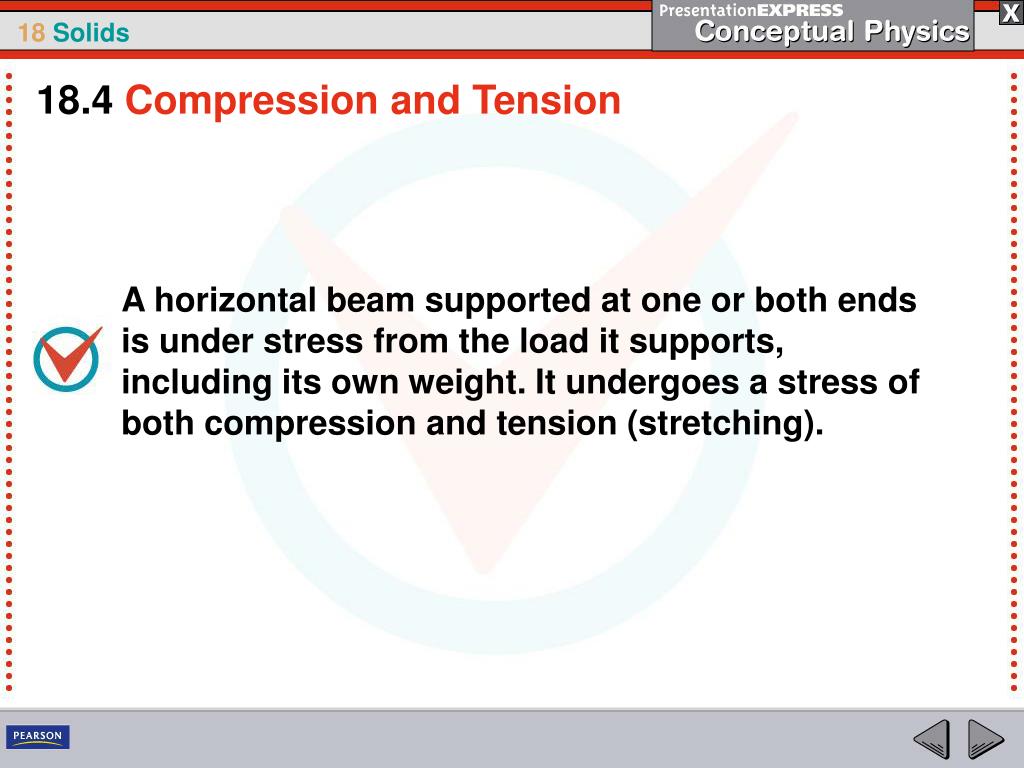 18 Solids

PresentationEXPRESS
Conceptual Physics

X

18.4 Compression and Tension

A horizontal beam supported at one or both ends is under stress from the load it supports, including its own weight. It undergoes a stress of both compression and tension (stretching).

PEARSON